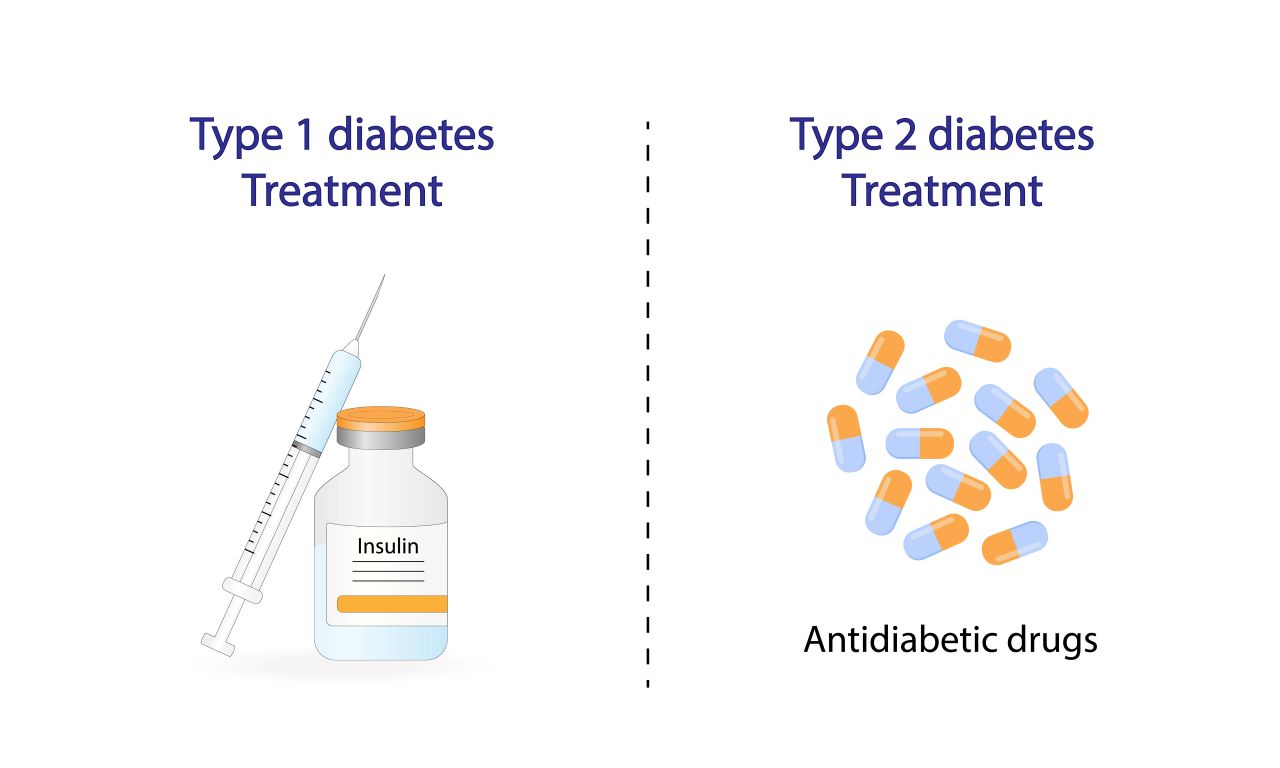 Type 1 diabetes
Treatment

Insulin

Type 2 diabetes
Treatment

Antidiabetic drugs